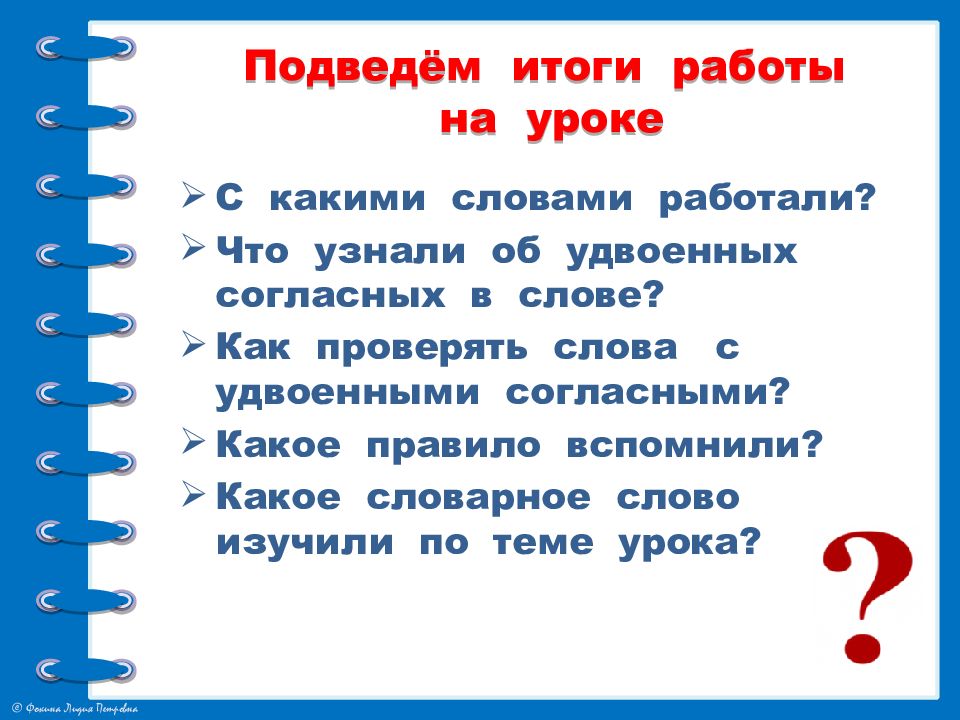 Подведём итоги работы на уроке

➢ С какими словами работали?
➢ Что узнали об удвоенных согласных в слове?
➢ Как проверять слова с удвоенными согласными?
➢ Какое правило вспомнили?
➢ Какое словарное слово изучили по теме урока?

?

© Фокина Лидия Петровна